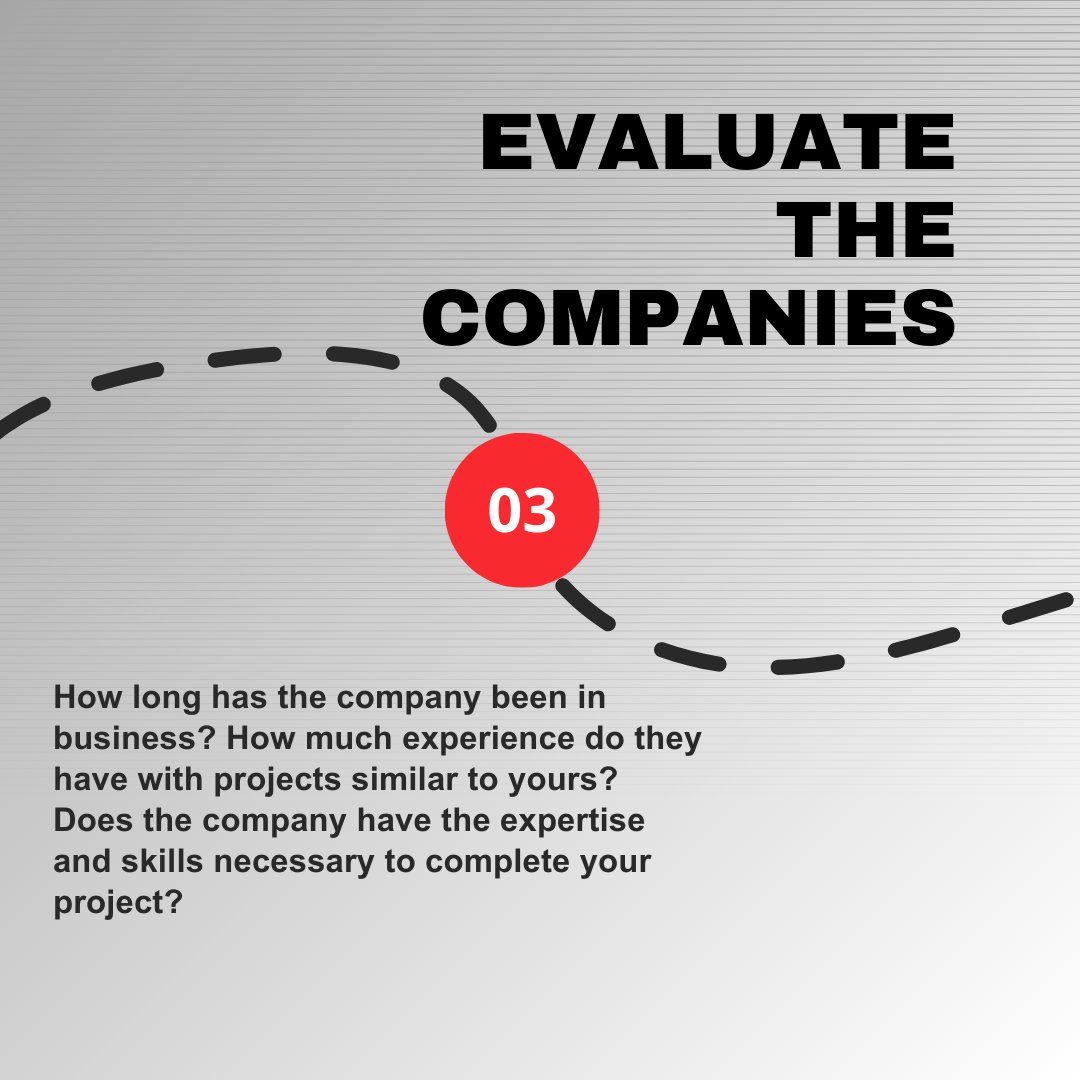 EVALUATE THE COMPANIES

03

How long has the company been in business? How much experience do they have with projects similar to yours? Does the company have the expertise and skills necessary to complete your project?